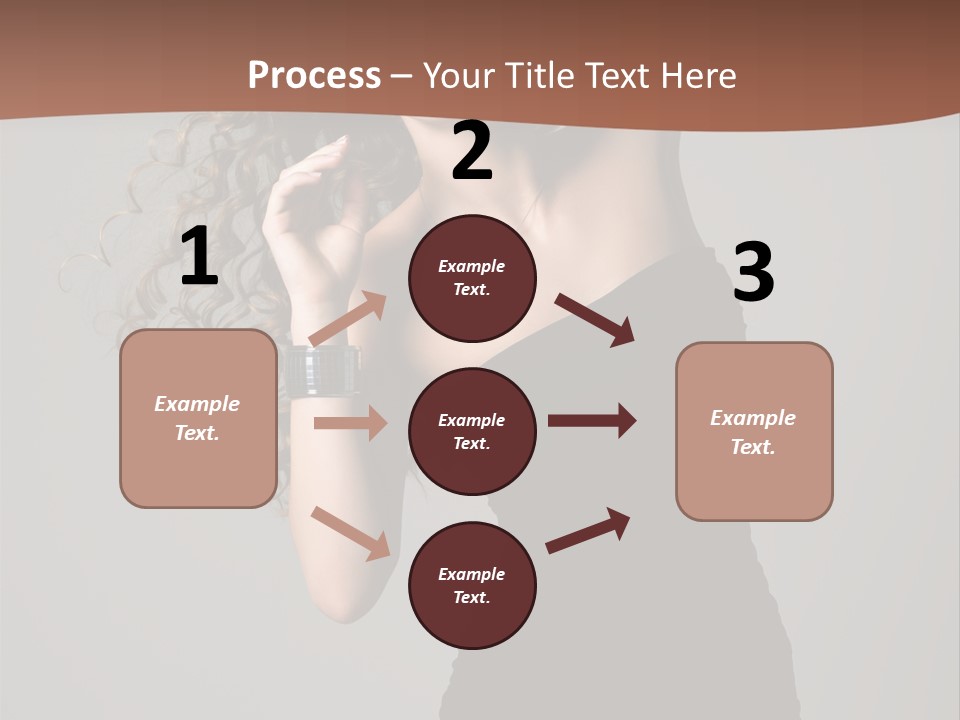 Process – Your Title Text Here

1

Example Text.

2

Example Text.

Example Text.

Example Text.

3

Example Text.